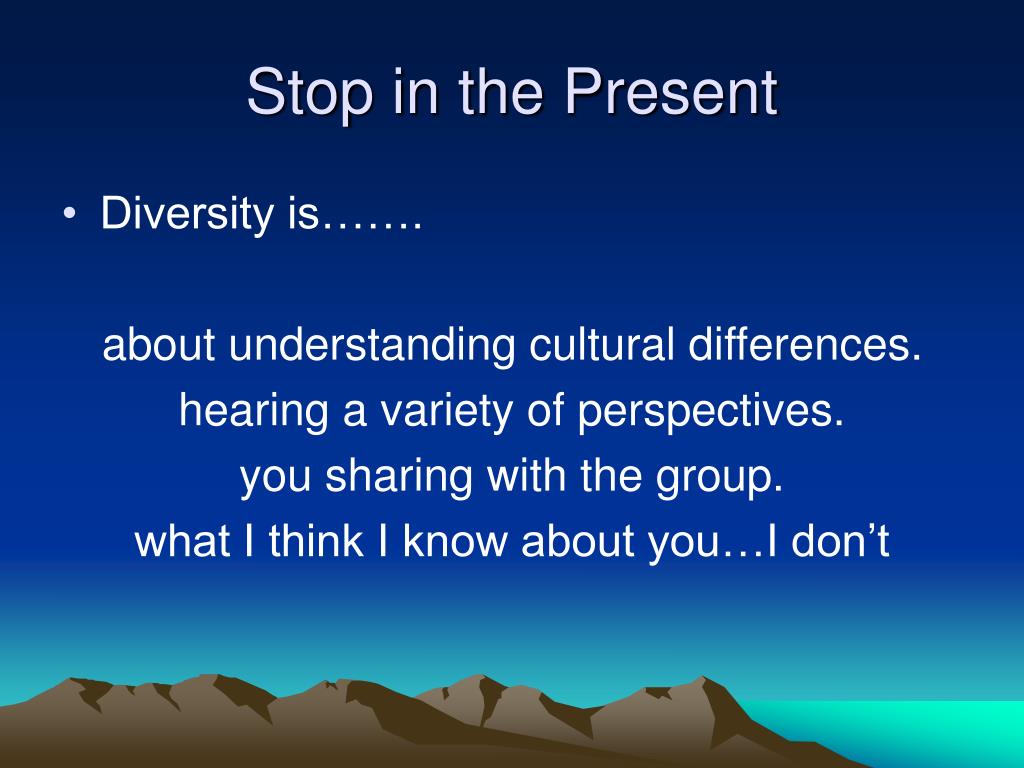 Stop in the Present

• Diversity is…….

about understanding cultural differences.
hearing a variety of perspectives.
you sharing with the group.
what I think I know about you…I don’t